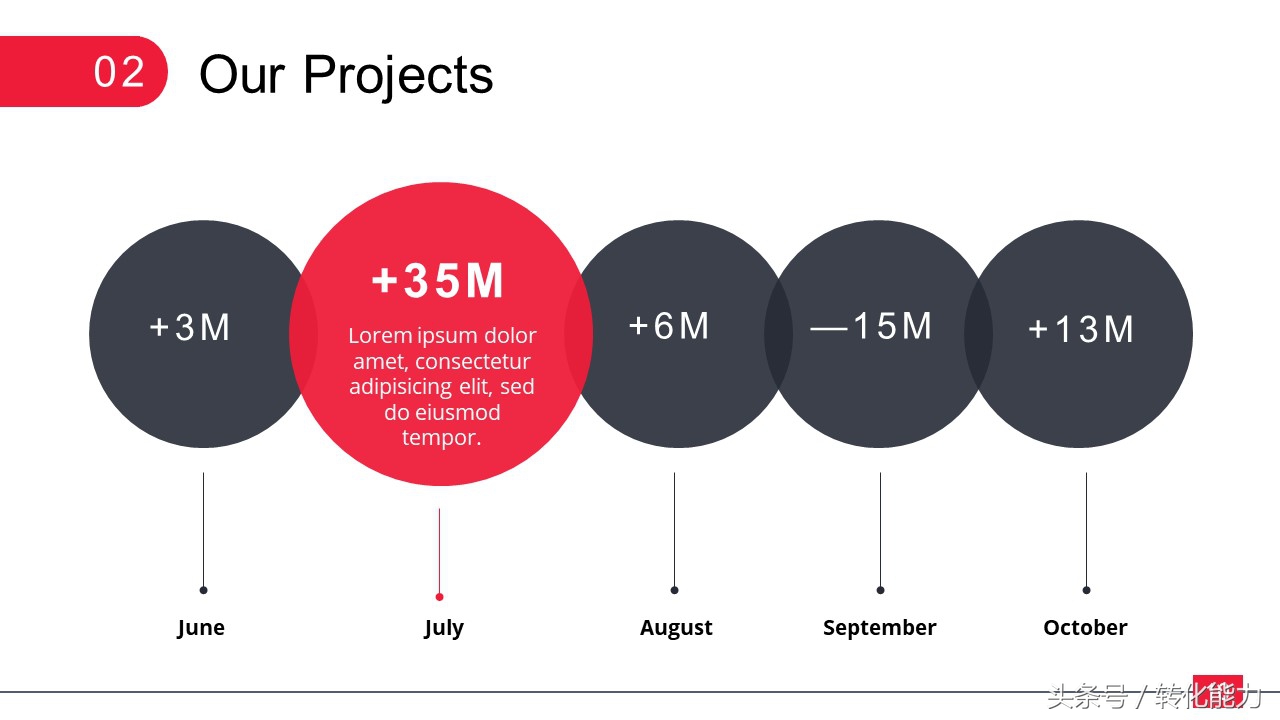 02 Our Projects

+3M

+35M
Lorem ipsum dolor amet, consectetur adipisicing elit, sed do eiusmod tempor.

+6M

—15M

+13M

June

July

August

September

October

头条号 / 转化能力